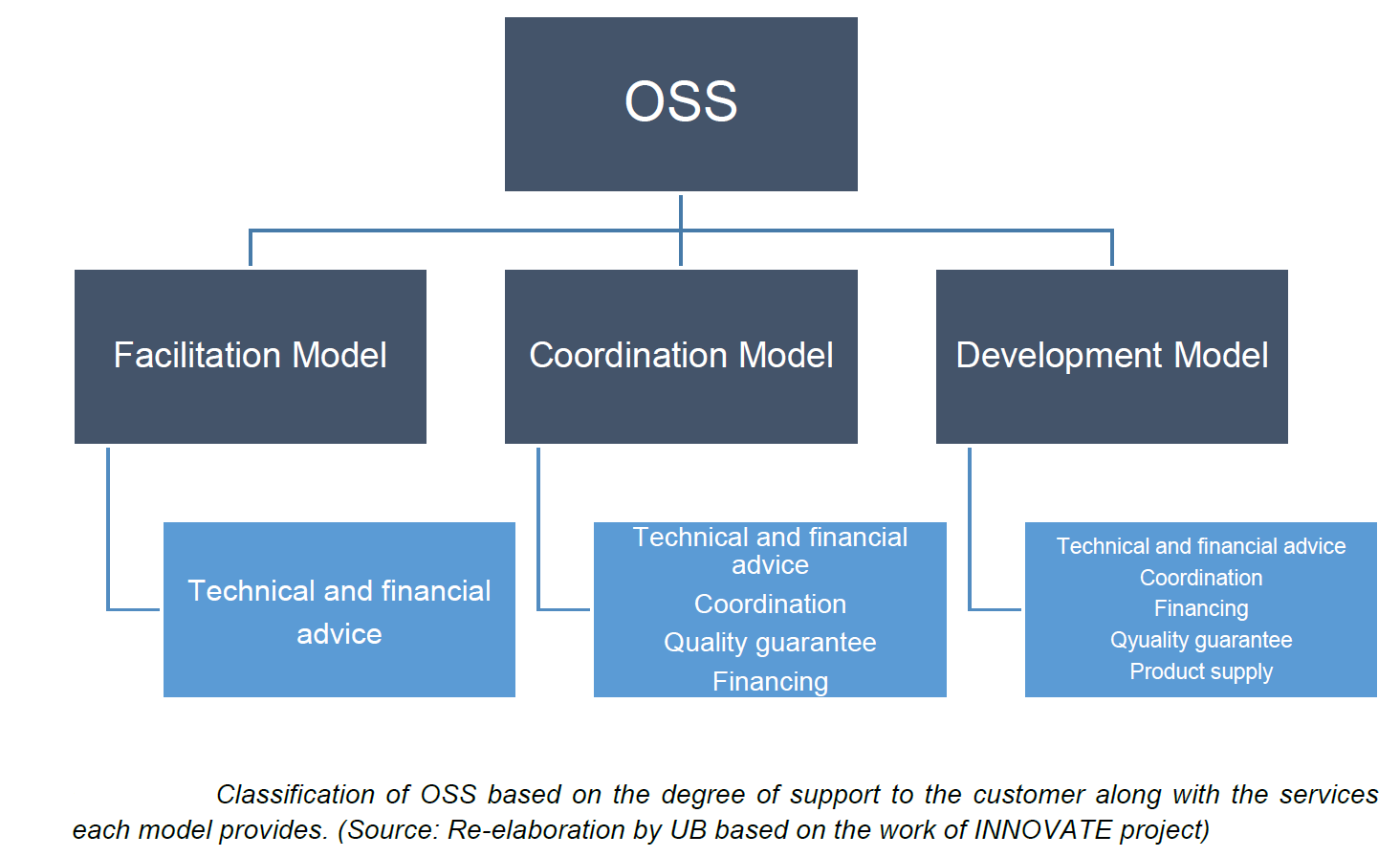 OSS

Facilitation Model

Coordination Model

Development Model

Technical and financial advice

Technical and financial advice
Coordination
Quality guarantee
Financing

Technical and financial advice
Coordination
Financing
Qyuality guarantee
Product supply

Classification of OSS based on the degree of support to the customer along with the services each model provides. (Source: Re-elaboration by UB based on the work of INNOVATE project)